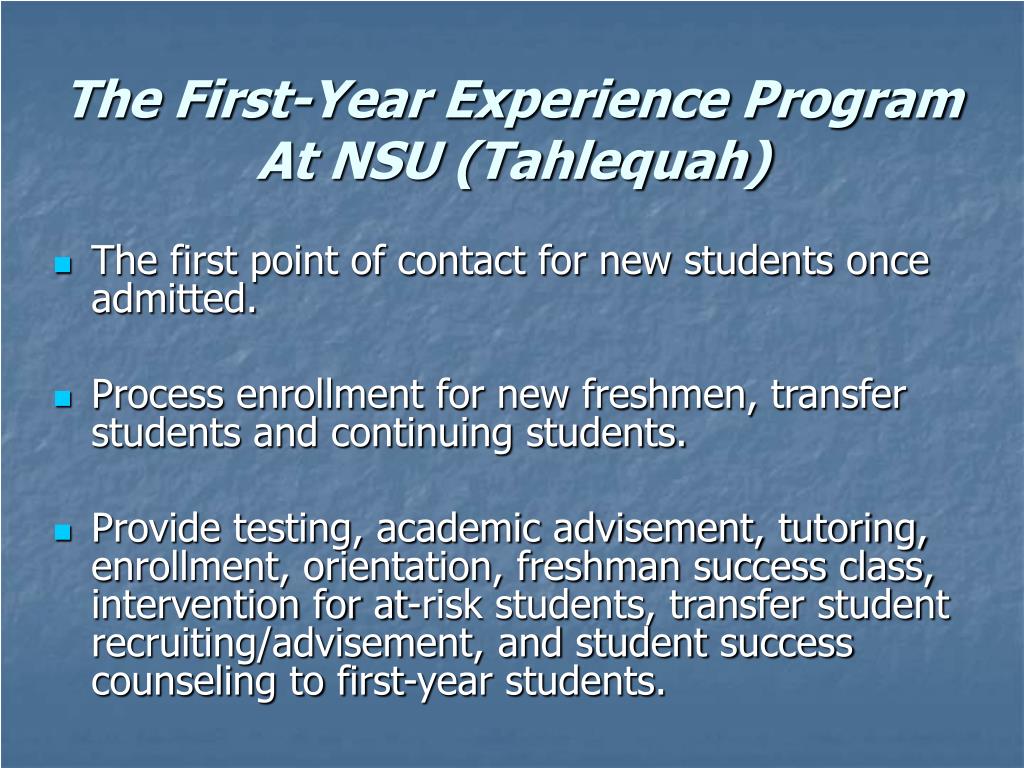 The First-Year Experience Program At NSU (Tahlequah)

- The first point of contact for new students once admitted.

- Process enrollment for new freshmen, transfer students and continuing students.

- Provide testing, academic advisement, tutoring, enrollment, orientation, freshman success class, intervention for at-risk students, transfer student recruiting/advisement, and student success counseling to first-year students.